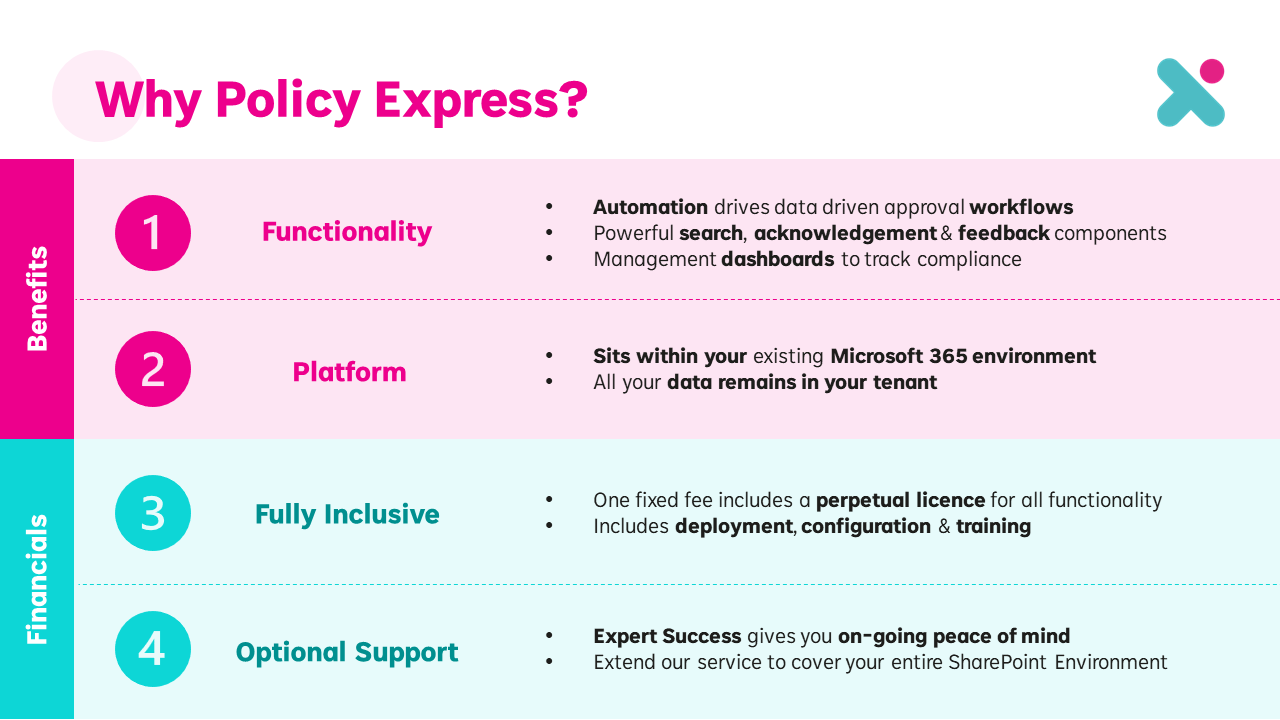 Why Policy Express?

Benefits

1 Functionality

- Automation drives data driven approval workflows
- Powerful search, acknowledgement & feedback components
- Management dashboards to track compliance

2 Platform

- Sits within your existing Microsoft 365 environment
- All your data remains in your tenant

Financials

3 Fully Inclusive

- One fixed fee includes a perpetual licence for all functionality
- Includes deployment, configuration & training

4 Optional Support

- Expert Success gives you on-going peace of mind
- Extend our service to cover your entire SharePoint Environment